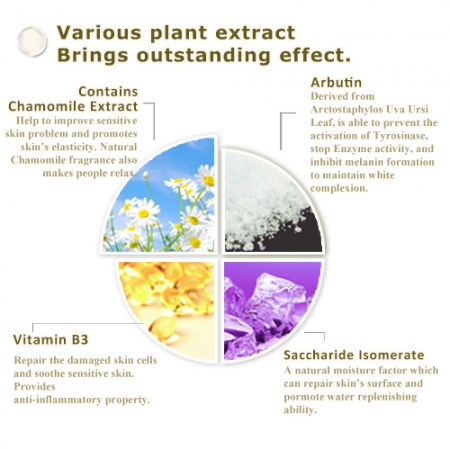 Various plant extract
Brings outstanding effect.

Contains
Chamomile Extract
Help to improve sensitive skin problem and promotes skin's elasticity. Natural Chamomile fragrance also makes people relax.

Arbutin
Derived from Arctostaphylos Uva Ursi Leaf, is able to prevent the activation of Tyrosinase, stop Enzyme activity, and inhibit melanin formation to maintain white complexion.

Vitamin B3
Repair the damaged skin cells and soothe sensitive skin. Provides
anti-inflammatory property.

Saccharide Isomerate
A natural moisture factor which can repair skin's surface and pormote water replenishing ability.